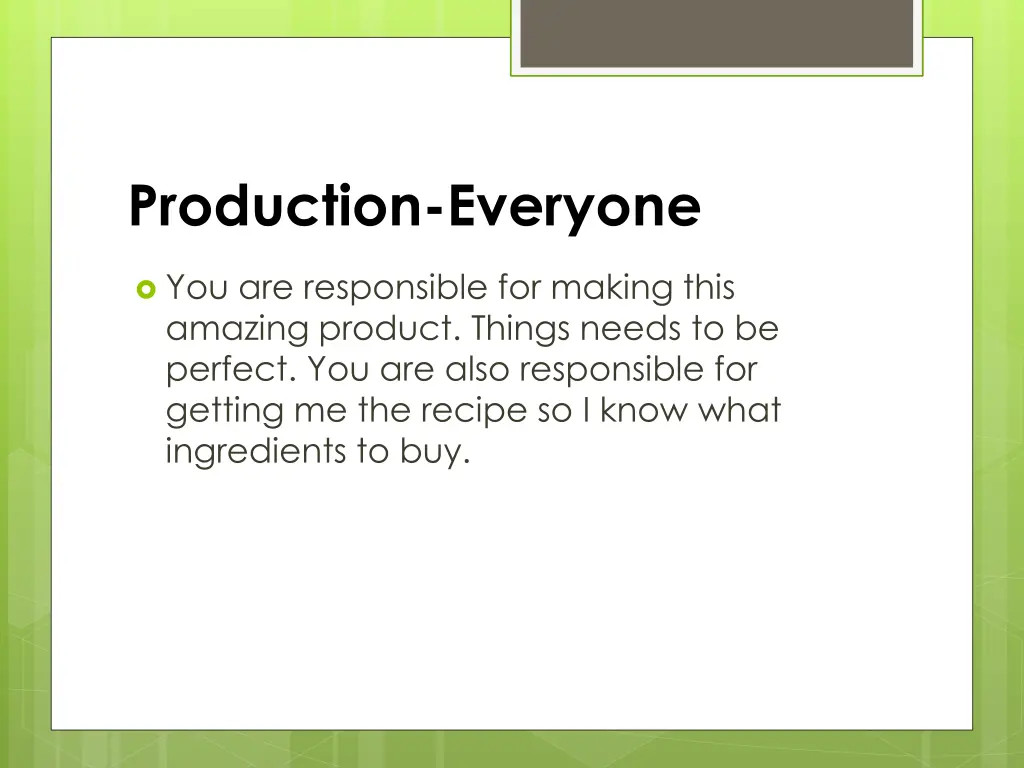 Production-Everyone

You are responsible for making this amazing product. Things needs to be perfect. You are also responsible for getting me the recipe so I know what ingredients to buy.